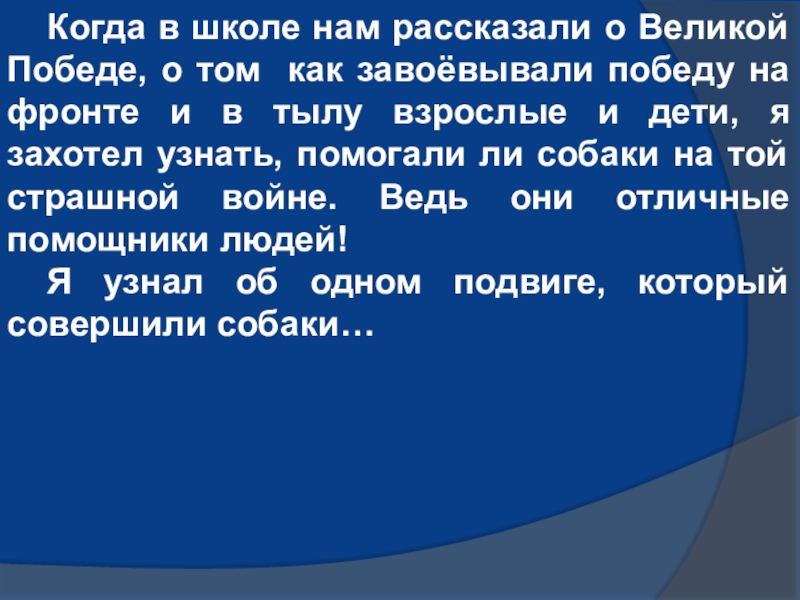 Когда в школе нам рассказали о Великой Победе, о том  как завоёвывали победу на фронте и в тылу взрослые и дети, я захотел узнать, помогали ли собаки на той страшной войне. Ведь они отличные помощники людей!

Я узнал об одном подвиге, который совершили собаки…